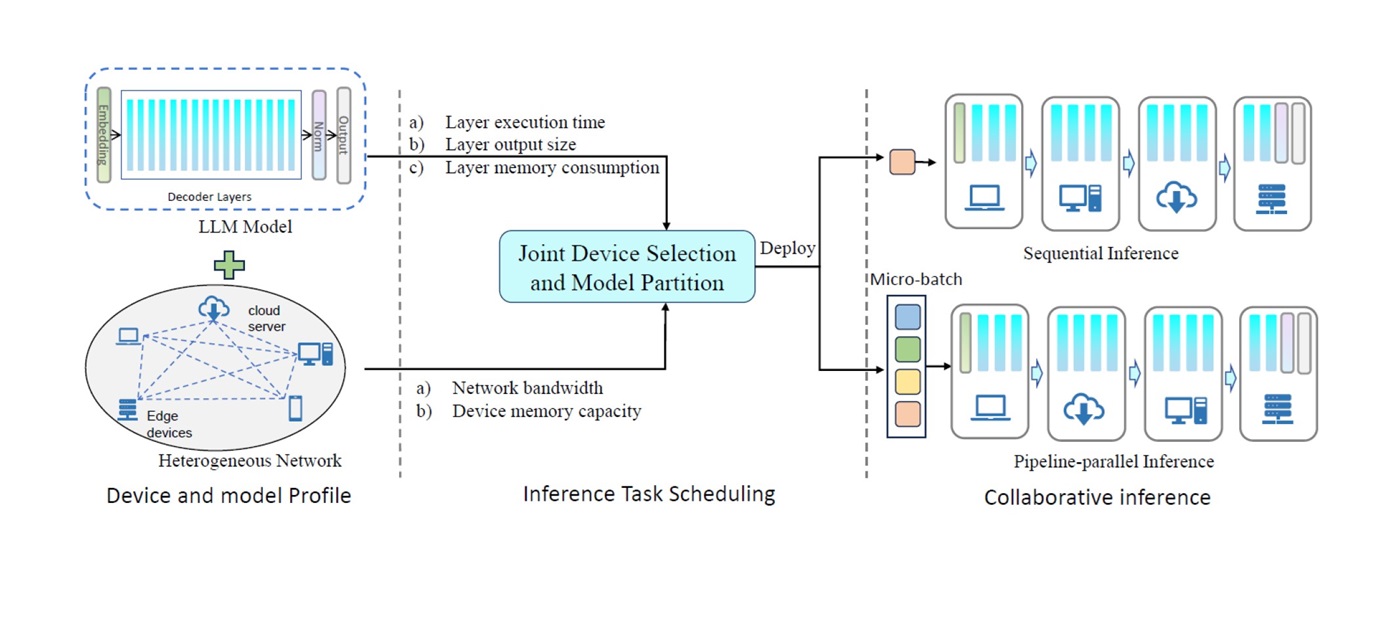 Embedding

Norm

Output

Decoder Layers

LLM Model

cloud server

Edge devices

Heterogeneous Network

Device and model Profile

a) Layer execution time
b) Layer output size
c) Layer memory consumption

Joint Device Selection and Model Partition

Deploy

a) Network bandwidth
b) Device memory capacity

Inference Task Scheduling

Sequential Inference

Micro-batch

Pipeline-parallel Inference

Collaborative inference